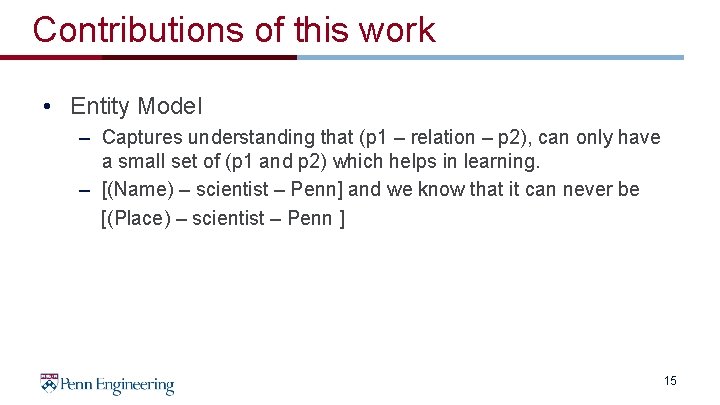 Contributions of this work

• Entity Model
– Captures understanding that (p1 – relation – p2), can only have a small set of (p1 and p2) which helps in learning.
– [(Name) – scientist – Penn] and we know that it can never be [(Place) – scientist – Penn ]

Penn Engineering

15